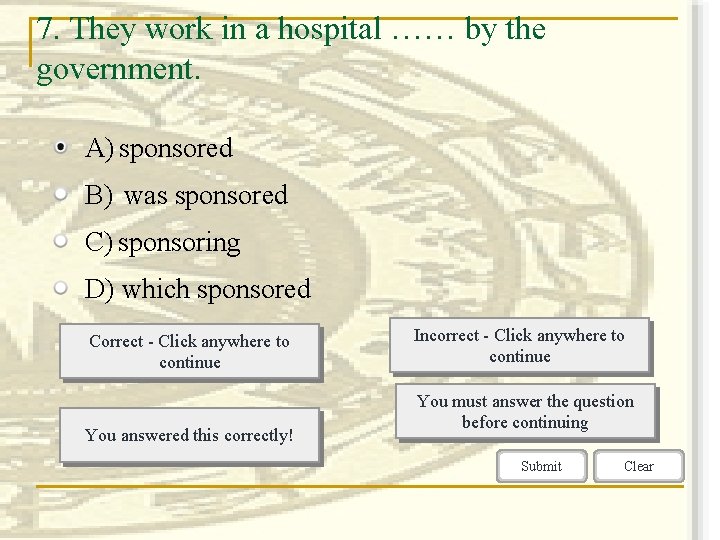 7. They work in a hospital …… by the government.

A) sponsored

B) was sponsored

C) sponsoring

D) which sponsored

Correct - Click anywhere to continue

Incorrect - Click anywhere to continue

You answered this correctly!

You must answer the question before continuing

Submit

Clear